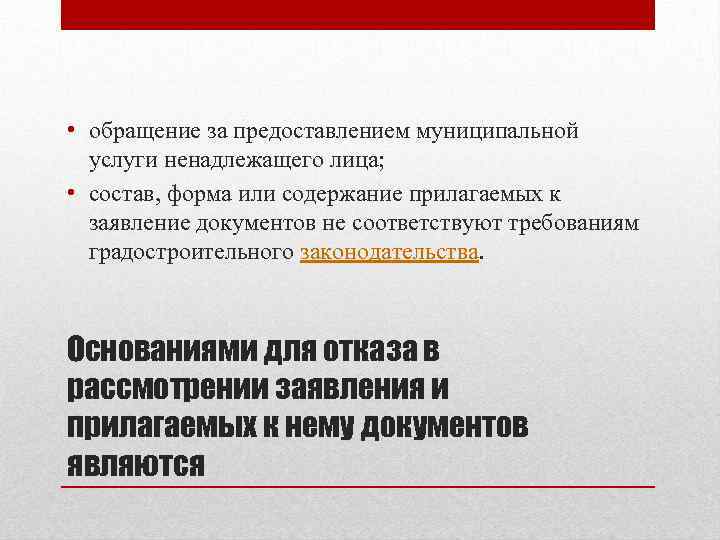 • обращение за предоставлением муниципальной услуги ненадлежащего лица;

• состав, форма или содержание прилагаемых к заявление документов не соответствуют требованиям градостроительного законодательства.

Основаниями для отказа в рассмотрении заявления и прилагаемых к нему документов являются